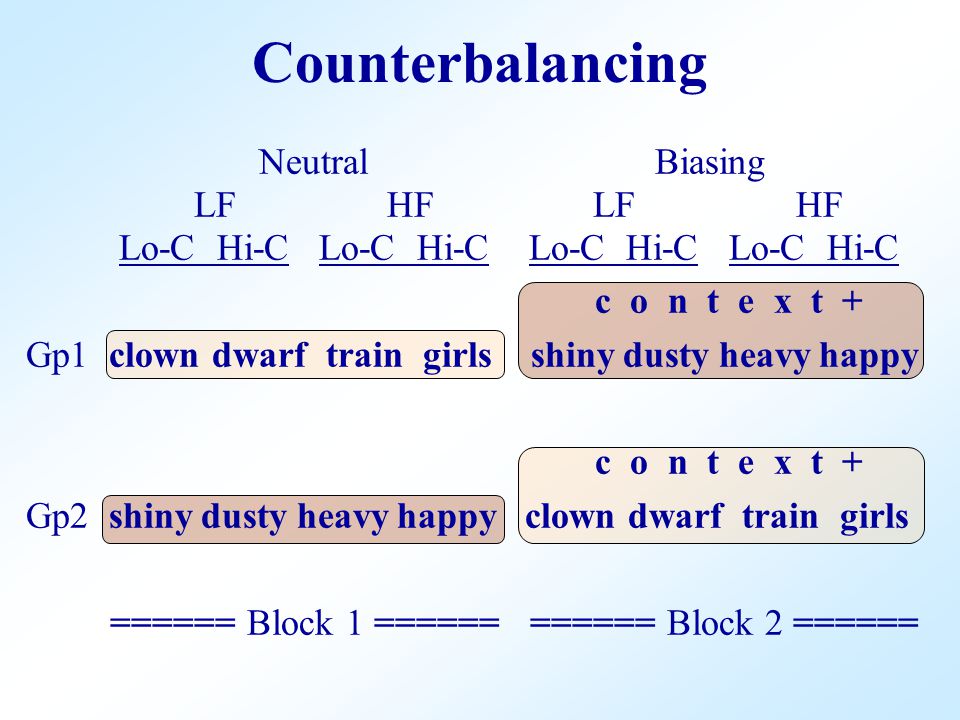 Counterbalancing

Neutral Biasing
LF HF LF HF
Lo-C Hi-C Lo-C Hi-C Lo-C Hi-C Lo-C Hi-C

c o n t e x t +
Gp1 clown dwarf train girls shiny dusty heavy happy

c o n t e x t +
Gp2 shiny dusty heavy happy clown dwarf train girls

====== Block 1 ====== ====== Block 2 ======